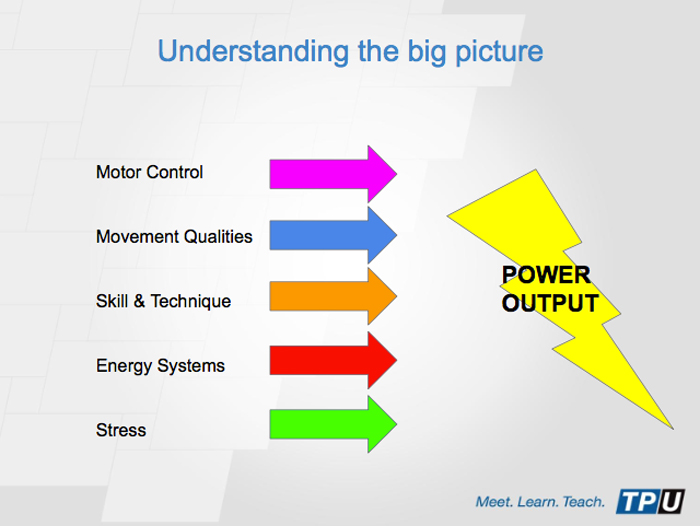 Understanding the big picture

Motor Control

Movement Qualities

Skill & Technique

Energy Systems

Stress

POWER OUTPUT

Meet. Learn. Teach. TPU